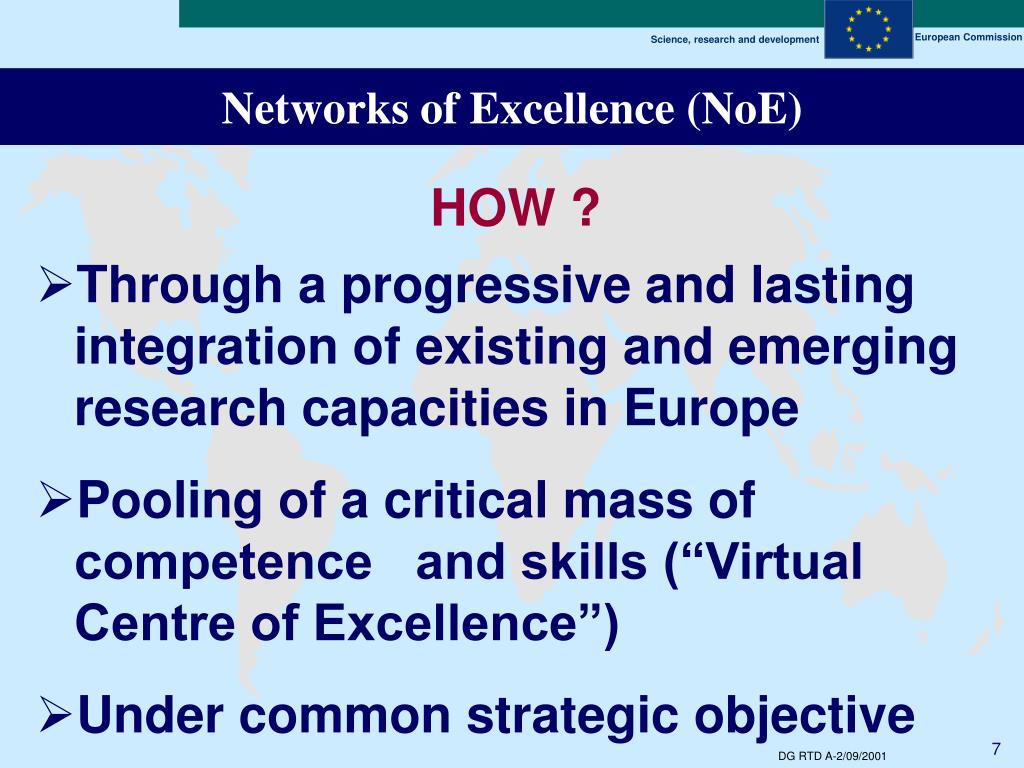 Science, research and development

European Commission

Networks of Excellence (NoE)

HOW ?

➢Through a progressive and lasting integration of existing and emerging research capacities in Europe

➢Pooling of a critical mass of competence and skills (“Virtual Centre of Excellence”)

➢Under common strategic objective

DG RTD A-2/09/2001

7